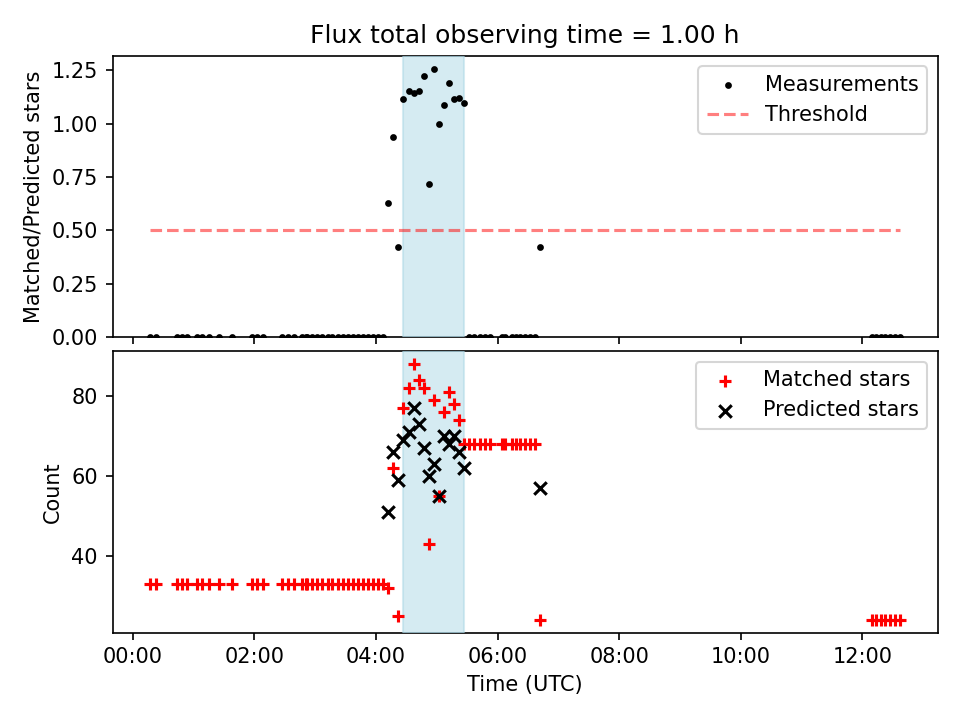 Flux total observing time = 1.00 h

Matched/Predicted stars

1.25
1.00
0.75
0.50
0.25
0.00

Measurements
Threshold

Count

80
60
40

Matched stars
Predicted stars

00:00 02:00 04:00 06:00 08:00 10:00 12:00

Time (UTC)